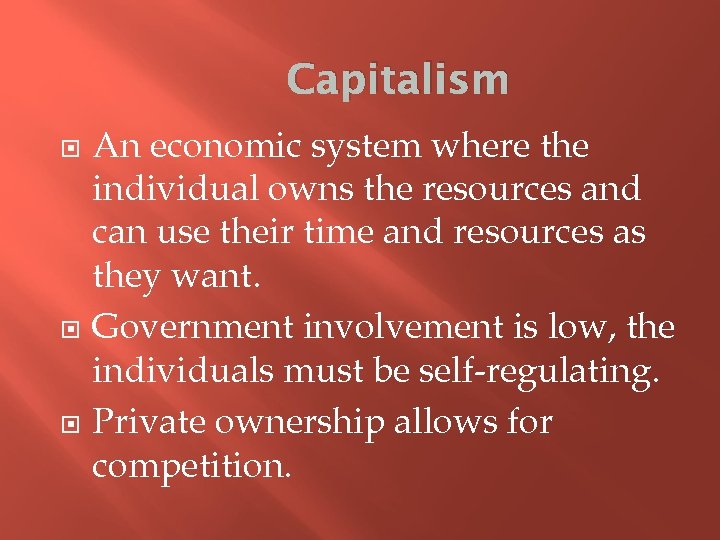 Capitalism

An economic system where the individual owns the resources and can use their time and resources as they want.

Government involvement is low, the individuals must be self-regulating.

Private ownership allows for competition.